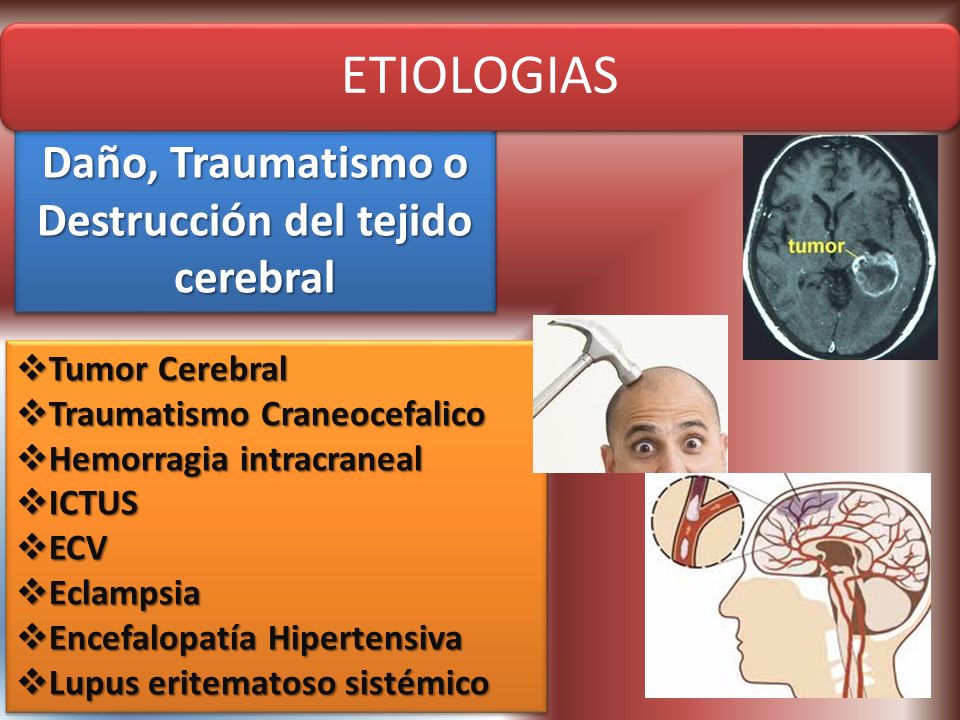 ETIOLOGIAS

Daño, Traumatismo o Destrucción del tejido cerebral

tumor

❖Tumor Cerebral
❖Traumatismo Craneocefalico
❖Hemorragia intracraneal
❖ICTUS
❖ECV
❖Eclampsia
❖Encefalopatía Hipertensiva
❖Lupus eritematoso sistémico